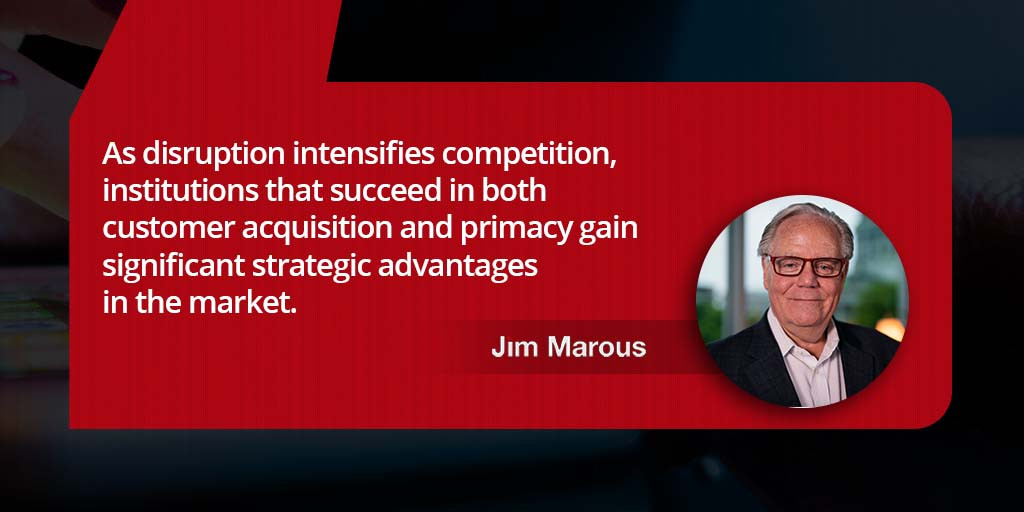 As disruption intensifies competition, institutions that succeed in both customer acquisition and primacy gain significant strategic advantages in the market.

Jım Marous